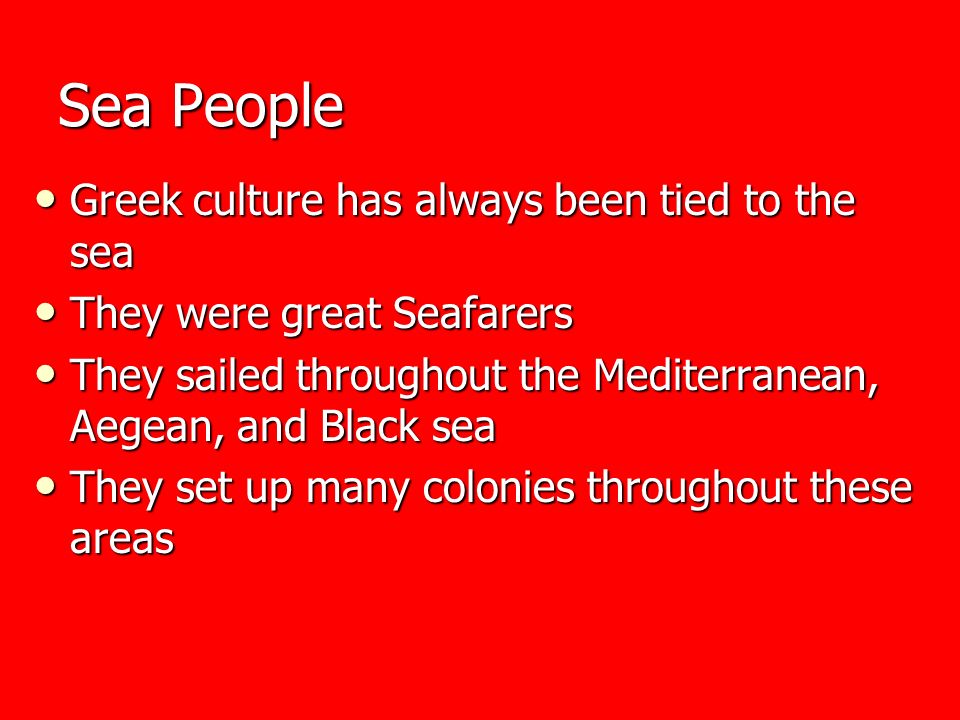 Sea People

• Greek culture has always been tied to the sea
• They were great Seafarers
• They sailed throughout the Mediterranean, Aegean, and Black sea
• They set up many colonies throughout these areas